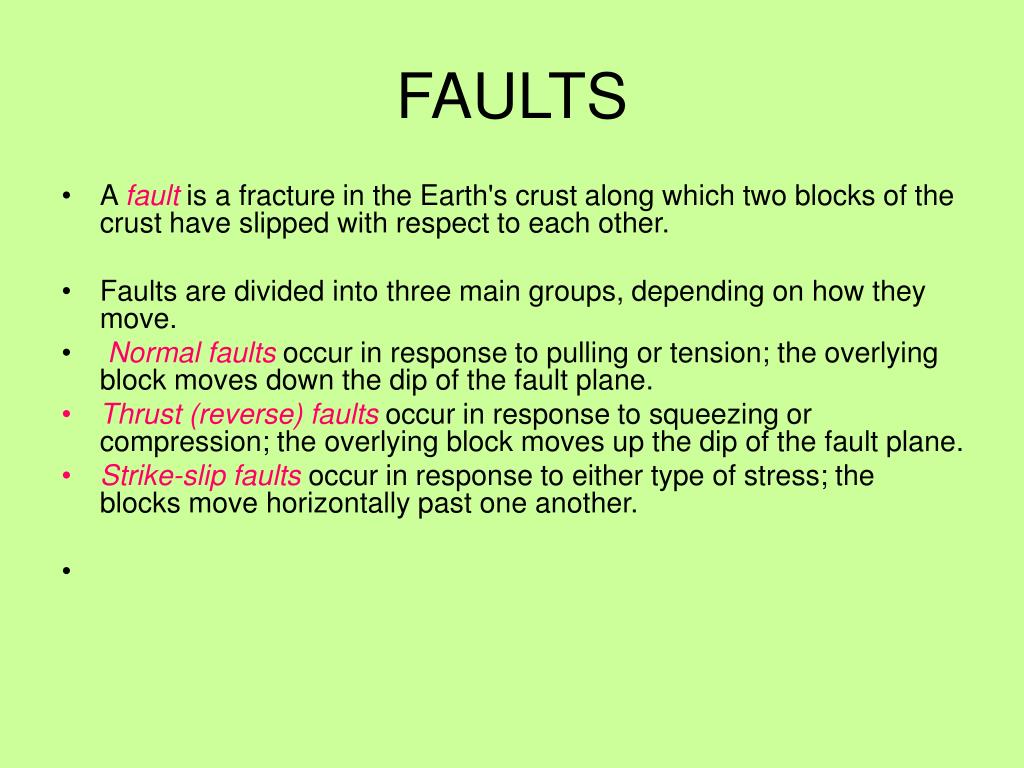 FAULTS

• A fault is a fracture in the Earth's crust along which two blocks of the crust have slipped with respect to each other.

• Faults are divided into three main groups, depending on how they move.
• Normal faults occur in response to pulling or tension; the overlying block moves down the dip of the fault plane.
• Thrust (reverse) faults occur in response to squeezing or compression; the overlying block moves up the dip of the fault plane.
• Strike-slip faults occur in response to either type of stress; the blocks move horizontally past one another.

•